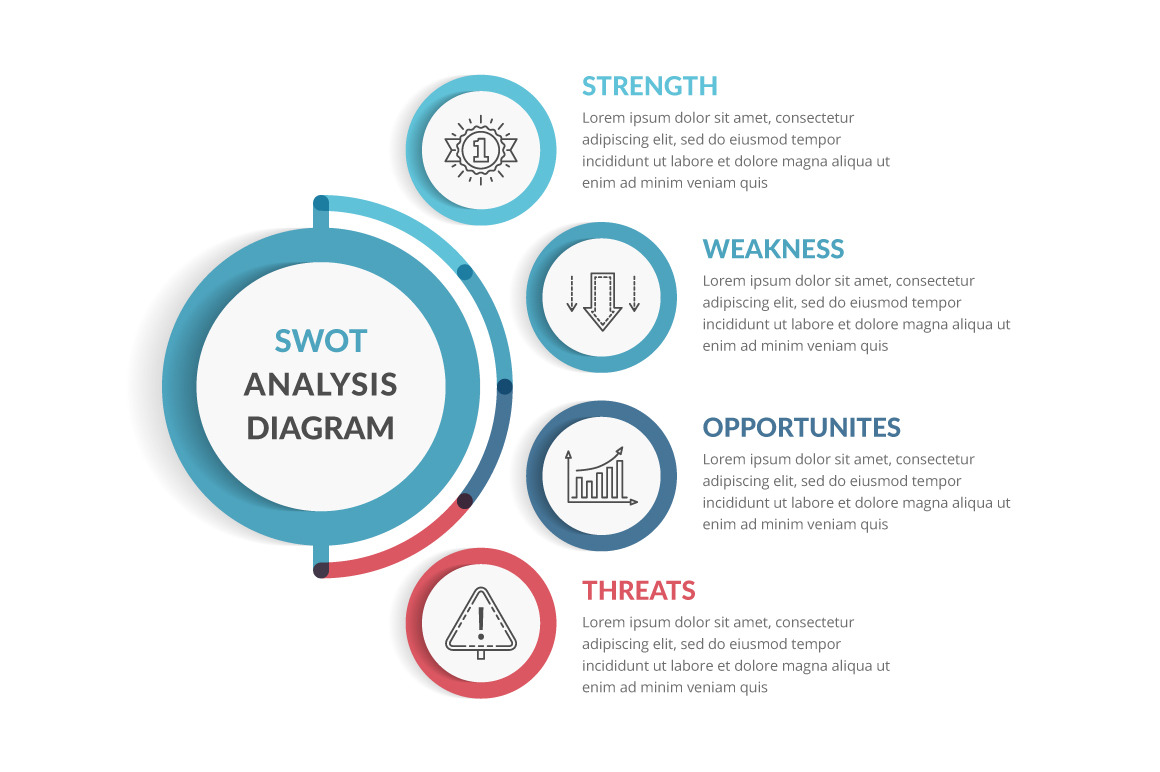 SWOT
ANALYSIS
DIAGRAM

1

STRENGTH
Lorem ipsum dolor sit amet, consectetur adipiscing elit, sed do eiusmod tempor incididunt ut labore et dolore magna aliqua ut enim ad minim veniam quis

WEAKNESS
Lorem ipsum dolor sit amet, consectetur adipiscing elit, sed do eiusmod tempor incididunt ut labore et dolore magna aliqua ut enim ad minim veniam quis

OPPORTUNITES
Lorem ipsum dolor sit amet, consectetur adipiscing elit, sed do eiusmod tempor incididunt ut labore et dolore magna aliqua ut enim ad minim veniam quis

THREATS
Lorem ipsum dolor sit amet, consectetur adipiscing elit, sed do eiusmod tempor incididunt ut labore et dolore magna aliqua ut enim ad minim veniam quis